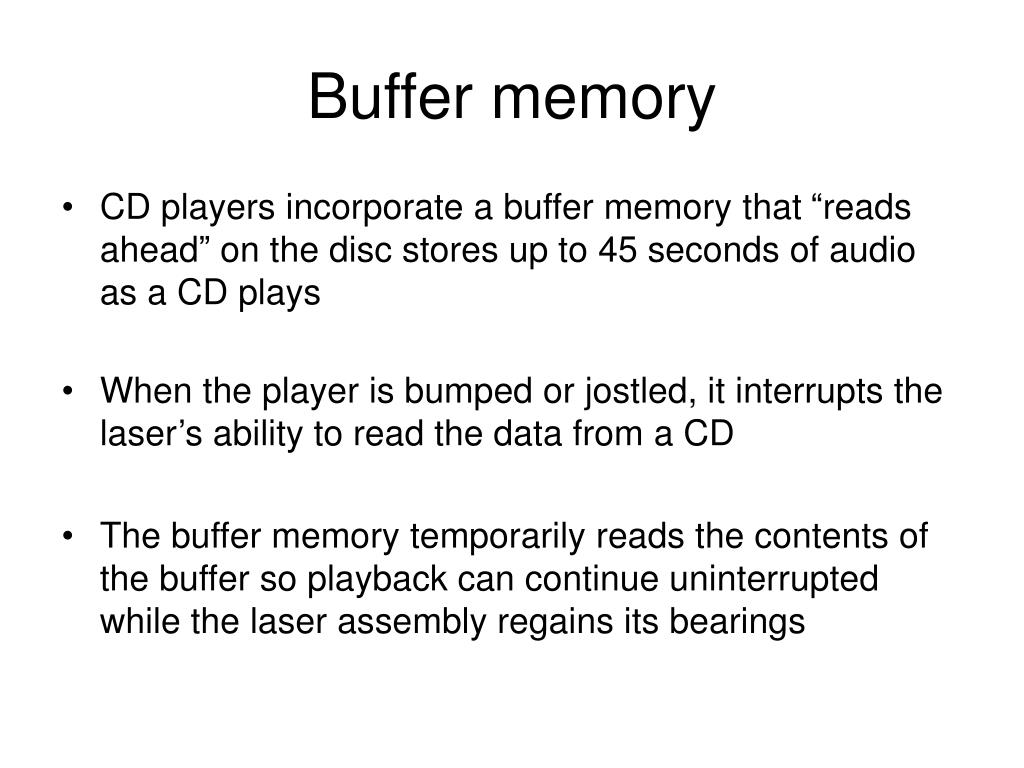 Buffer memory

• CD players incorporate a buffer memory that “reads ahead” on the disc stores up to 45 seconds of audio as a CD plays

• When the player is bumped or jostled, it interrupts the laser’s ability to read the data from a CD

• The buffer memory temporarily reads the contents of the buffer so playback can continue uninterrupted while the laser assembly regains its bearings